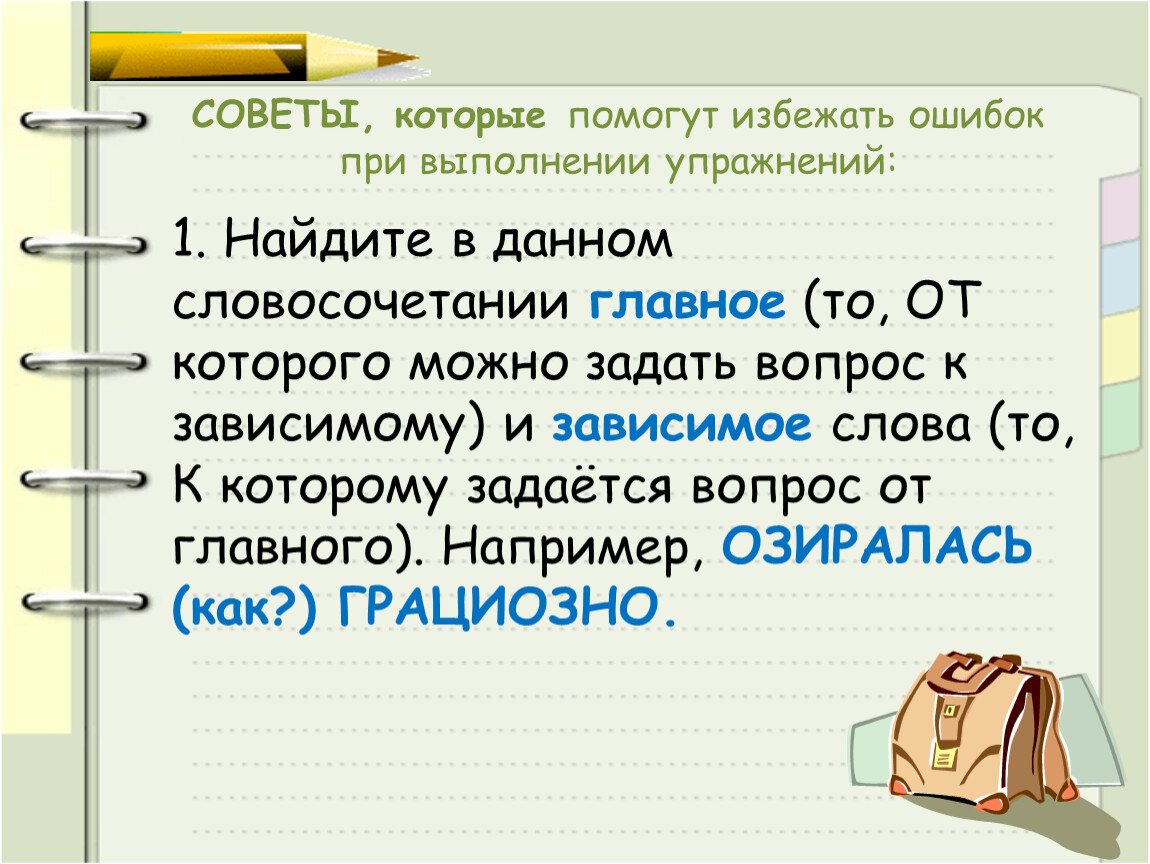 СОВЕТЫ, которые помогут избежать ошибок при выполнении упражнений:

1. Найдите в данном словосочетании главное (то, ОТ которого можно задать вопрос к зависимому) и зависимое слова (то, К которому задаётся вопрос от главного). Например, ОЗИРАЛАСЬ (как?) ГРАЦИОЗНО.